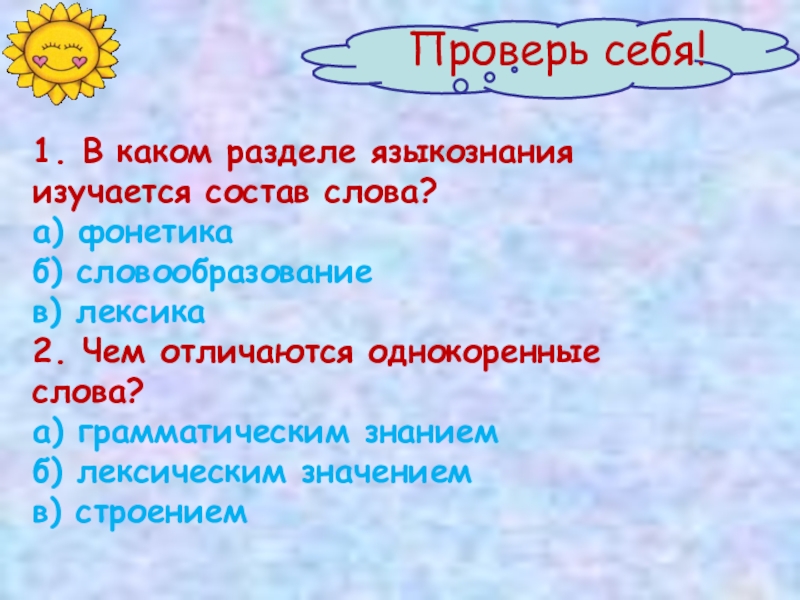 Проверь себя!

1. В каком разделе языкознания изучается состав слова?
а) фонетика
б) словообразование
в) лексика
2. Чем отличаются однокоренные слова?
а) грамматическим знанием
б) лексическим значением
в) строением